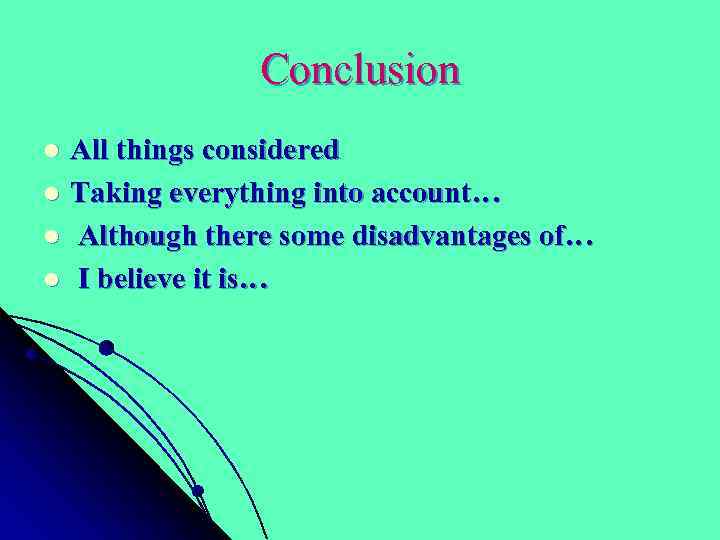 Conclusion

- All things considered
- Taking everything into account…
- Although there some disadvantages of…
- I believe it is…